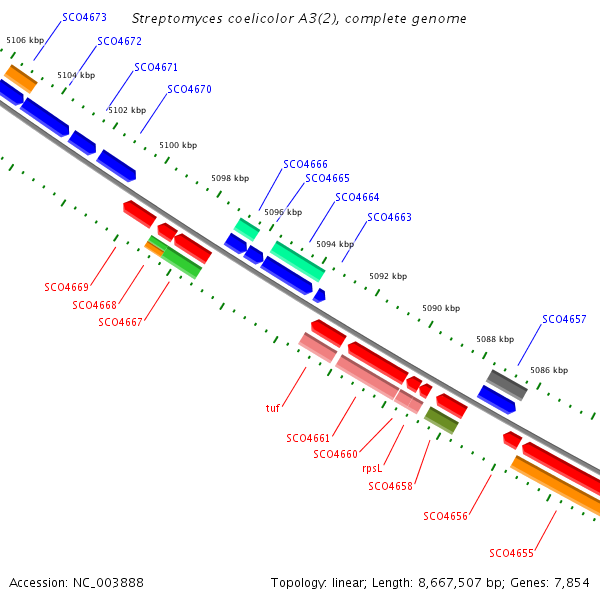 Streptomyces coelicolor A3(2), complete genome

SCO4673
5106 kbp
SCO4672
5104 kbp
SCO4671
5102 kbp
SCO4670
5100 kbp
5098 kbp
SCO4666
SCO4665
5096 kbp
SCO4664
SCO4663
5094 kbp
5092 kbp
5090 kbp
SCO4657
5088 kbp
5086 kbp
SCO4669
SCO4668
SCO4667
tuf
SCO4661
SCO4660
rpsL
SCO4658
SCO4656
SCO4655

Accession: NC_003888
Topology: linear; Length: 8,667,507 bp; Genes: 7,854